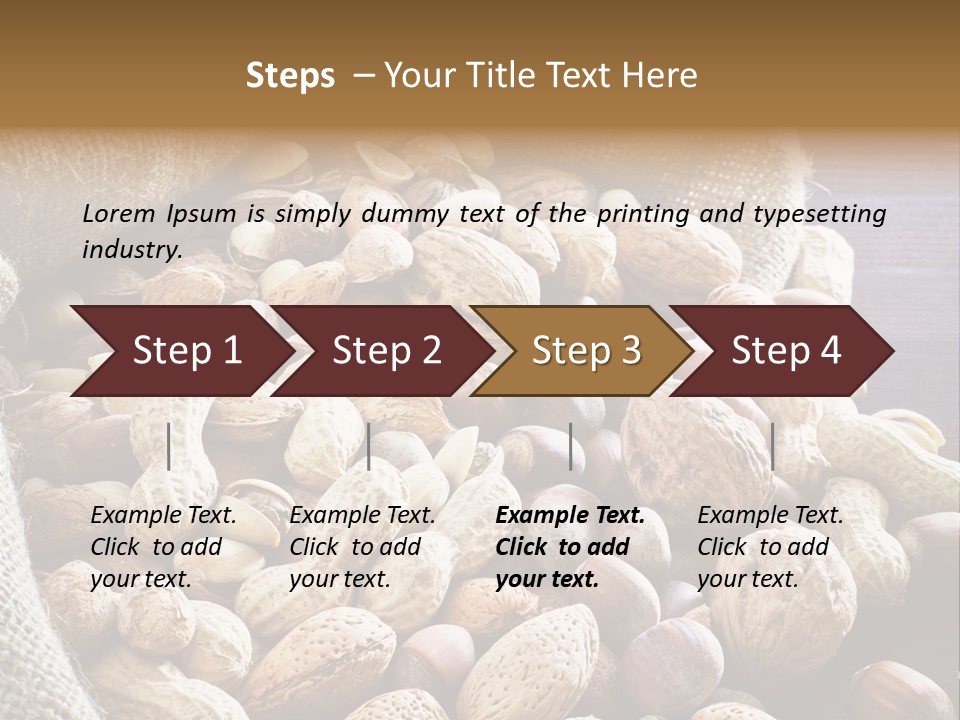 Steps – Your Title Text Here

Lorem Ipsum is simply dummy text of the printing and typesetting industry.

Step 1

Step 2

Step 3

Step 4

Example Text. Click to add your text.

Example Text. Click to add your text.

Example Text. Click to add your text.

Example Text. Click to add your text.